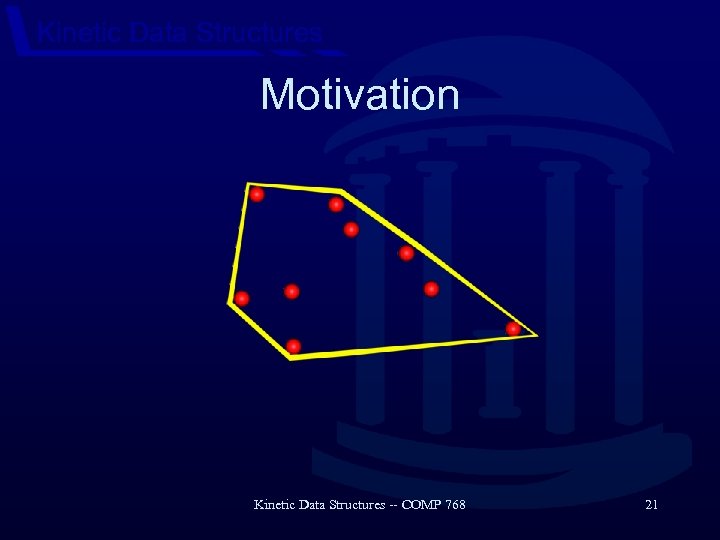 Kinetic Data Structures

Motivation

Kinetic Data Structures -- COMP 768

21